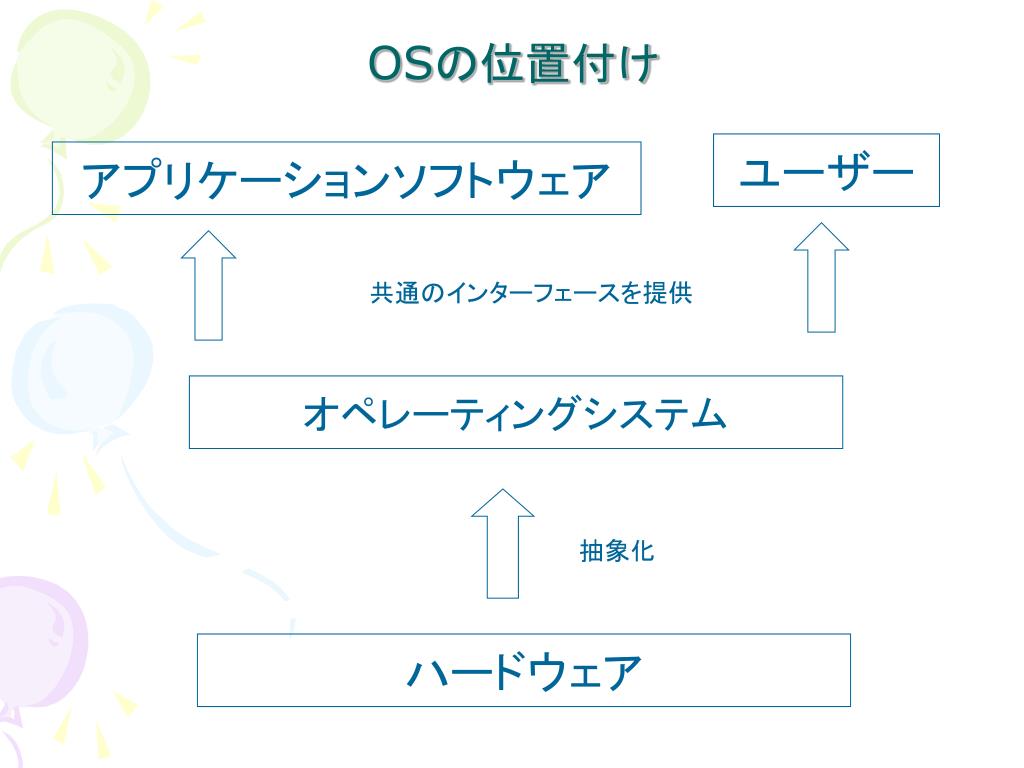 OSの位置付け

アプリケーションソフトウェア

ユーザー

共通のインターフェースを提供

オペレーティングシステム

抽象化

ハードウェア